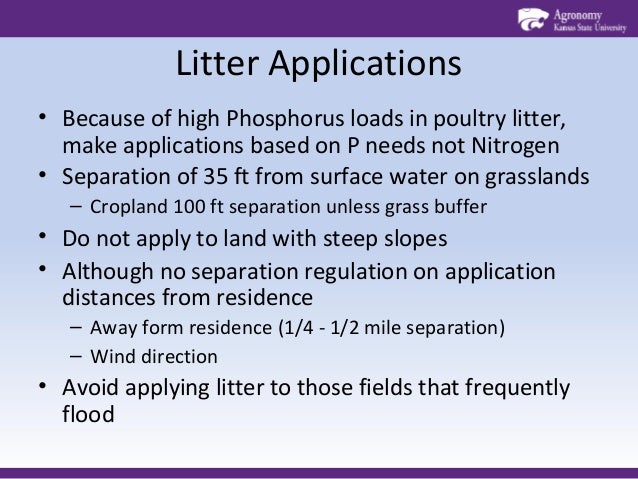 Agronomy
Kansas State University

Litter Applications

• Because of high Phosphorus loads in poultry litter, make applications based on P needs not Nitrogen
• Separation of 35 ft from surface water on grasslands
– Cropland 100 ft separation unless grass buffer
• Do not apply to land with steep slopes
• Although no separation regulation on application distances from residence
– Away form residence (1/4 - 1/2 mile separation)
– Wind direction
• Avoid applying litter to those fields that frequently flood